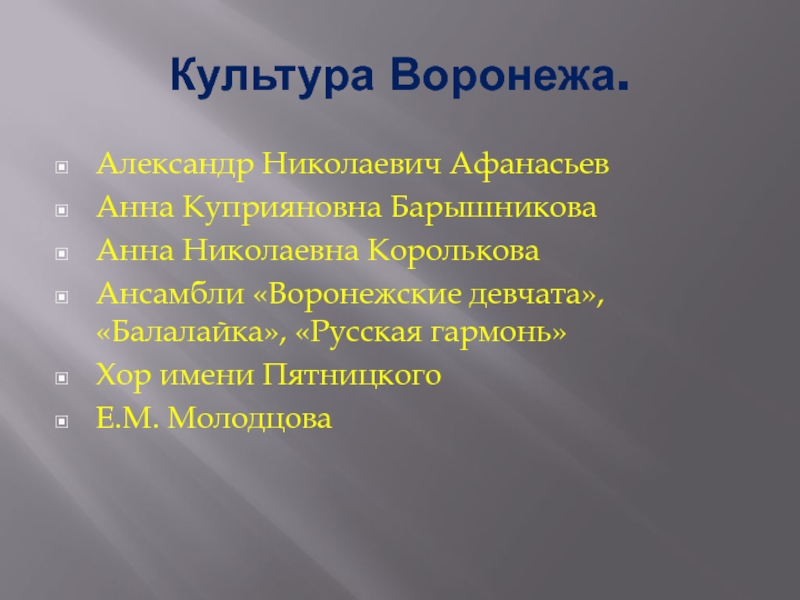 Культура Воронежа.

Александр Николаевич Афанасьев
Анна Куприяновна Барышникова
Анна Николаевна Королькова
Ансамбли «Воронежские девчата», «Балалайка», «Русская гармонь»
Хор имени Пятницкого
Е.М. Молодцова